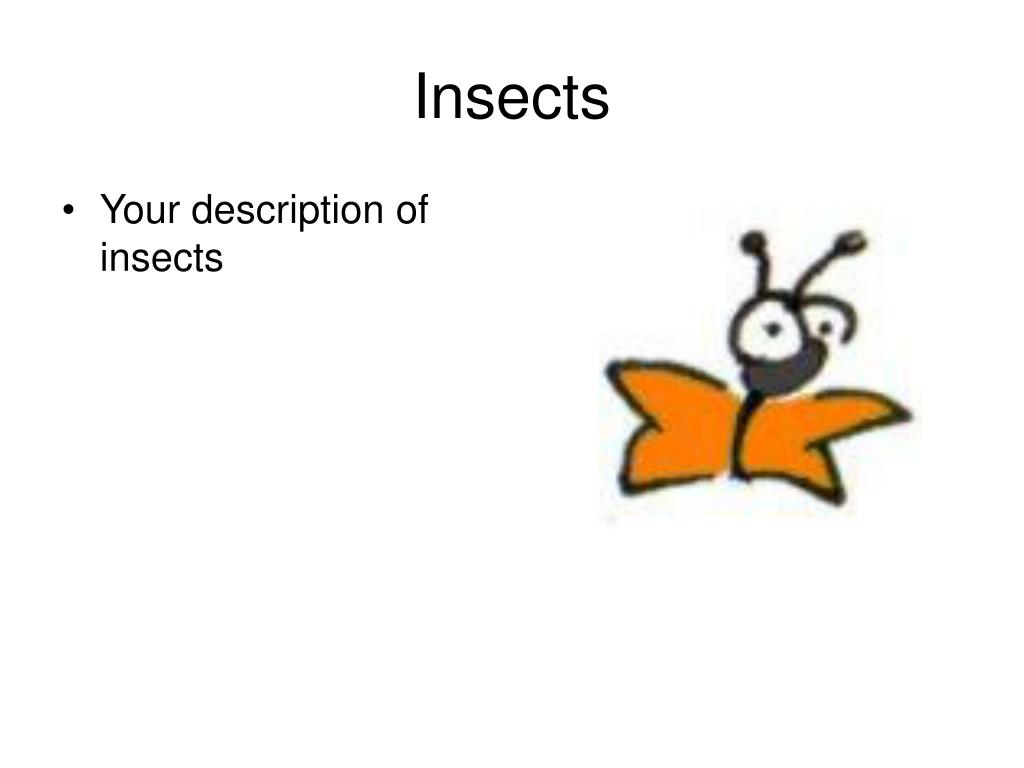 Insects

• Your description of insects